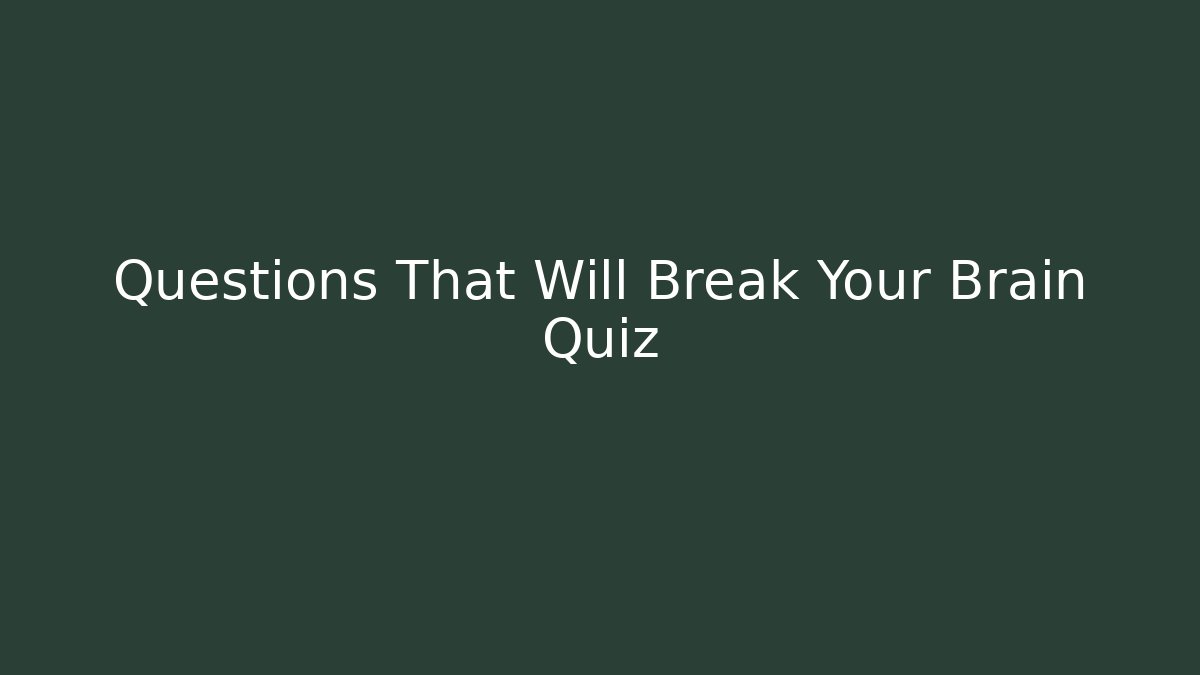 Questions That Will Break Your Brain Quiz